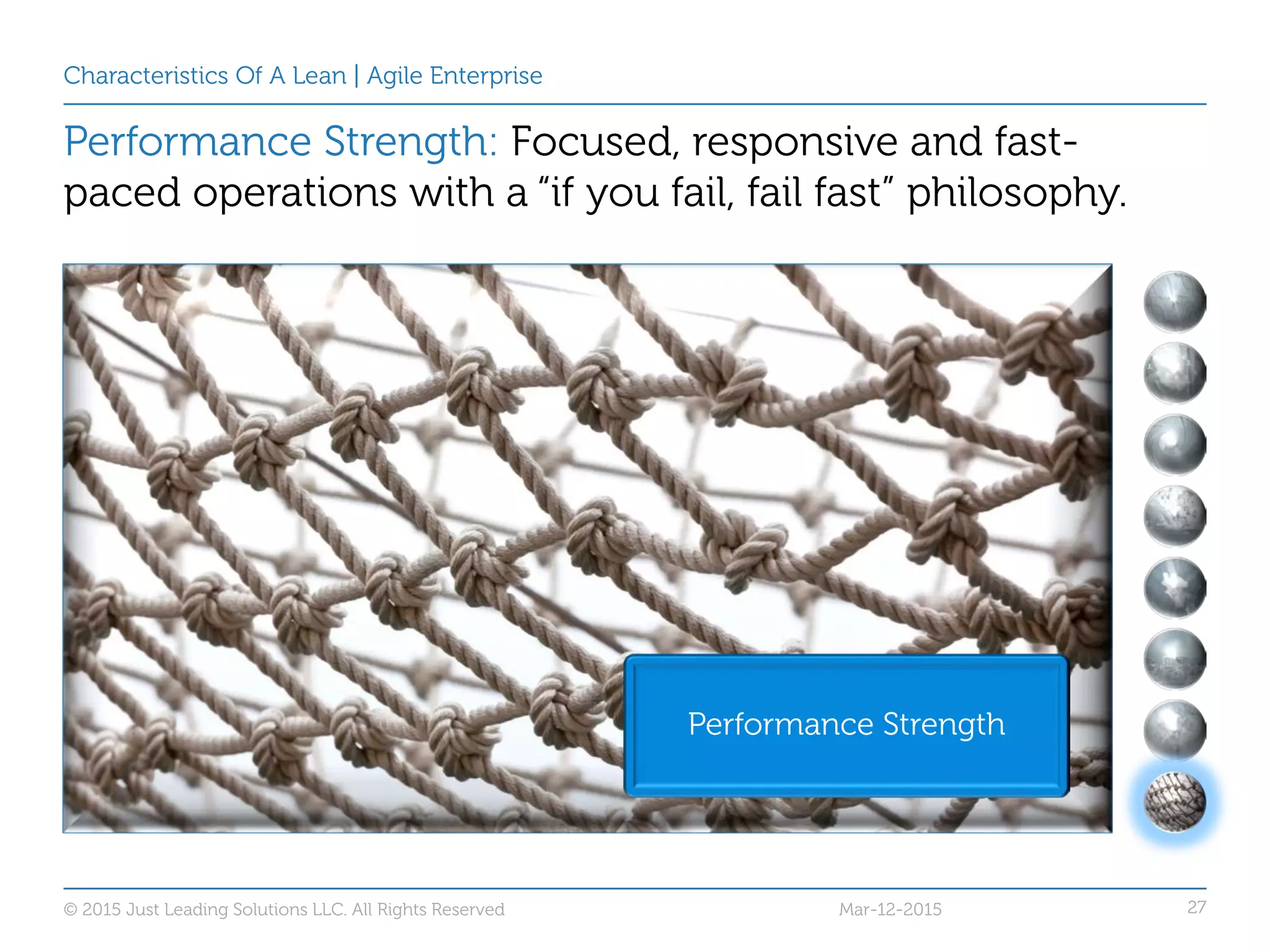 Characteristics Of A Lean | Agile Enterprise

Performance Strength: Focused, responsive and fast-paced operations with a “if you fail, fail fast” philosophy.

Performance Strength

© 2015 Just Leading Solutions LLC. All Rights Reserved

Mar-12-2015

27